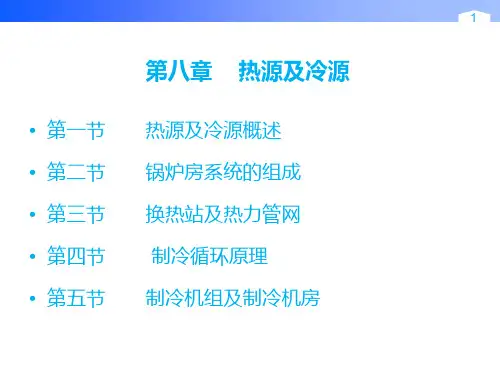 1

第八章　热源及冷源

• 第一节　热源及冷源概述
• 第二节　锅炉房系统的组成
• 第三节　换热站及热力管网
• 第四节　制冷循环原理
• 第五节　制冷机组及制冷机房